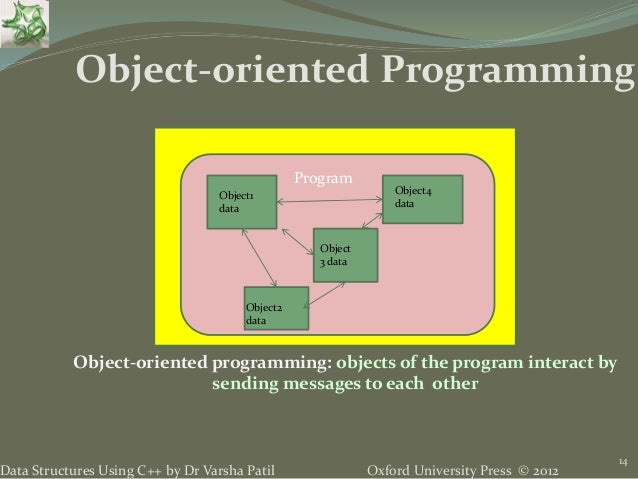 Object-oriented Programming

Program

Object1 data

Object4 data

Object 3 data

Object2 data

Object-oriented programming: objects of the program interact by sending messages to each other

Data Structures Using C++ by Dr Varsha Patil

Oxford University Press © 2012

14